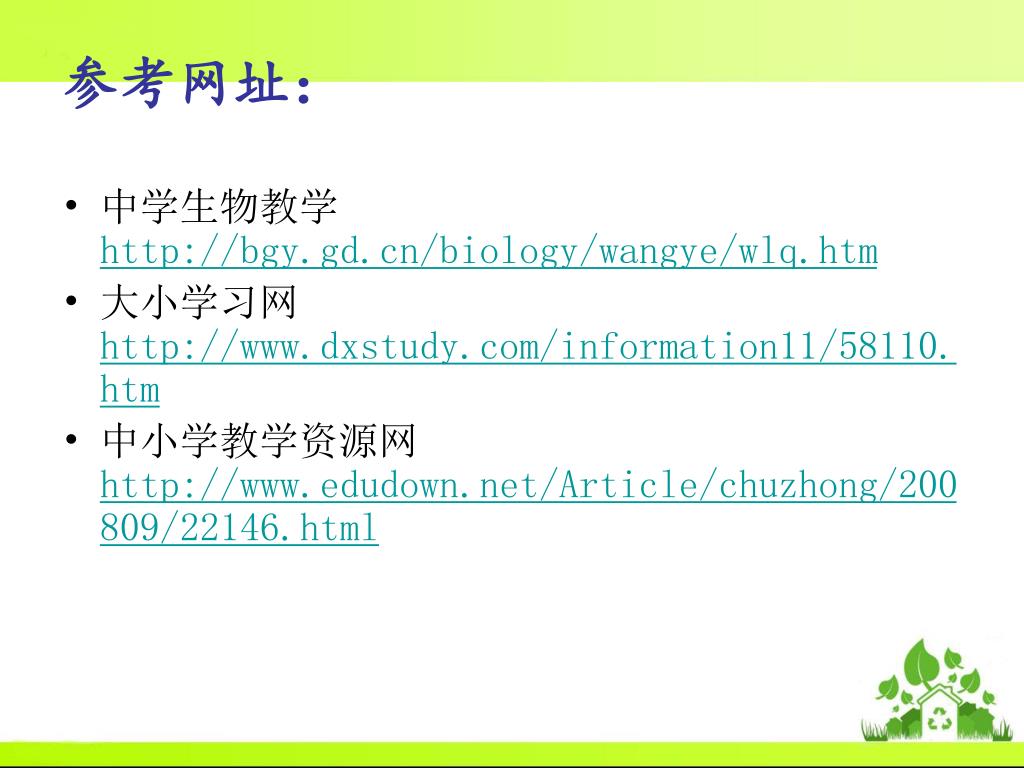 参考网址:

• 中学生物教学 http://bgy.gd.cn/biology/wangye/wlq.htm
• 大小学习网 http://www.dxstudy.com/information11/58110.htm
• 中小学教学资源网 http://www.edudown.net/Article/chuzhong/200809/22146.html